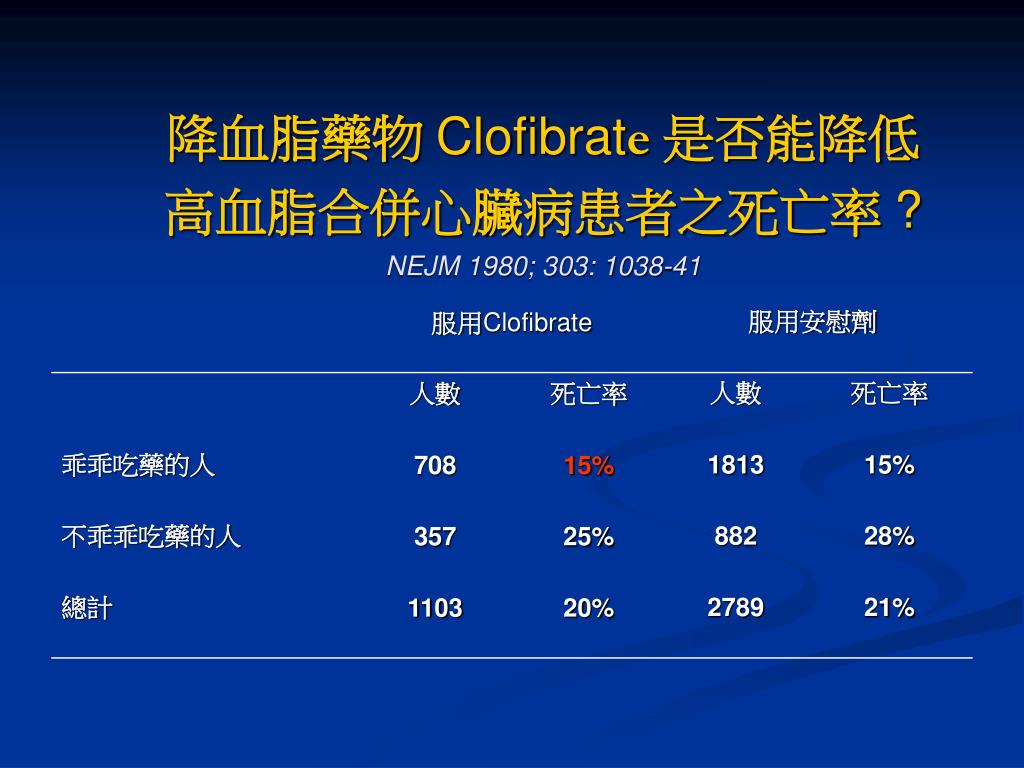 降血脂藥物 Clofibrate 是否能降低高血脂合併心臟病患者之死亡率？

NEJM 1980; 303: 1038-41

| | 服用Clofibrate | | 服用安慰劑 | |
|---|---|---|---|---|
| | 人數 | 死亡率 | 人數 | 死亡率 |
| 乖乖吃藥的人 | 708 | 15% | 1813 | 15% |
| 不乖乖吃藥的人 | 357 | 25% | 882 | 28% |
| 總計 | 1103 | 20% | 2789 | 21% |